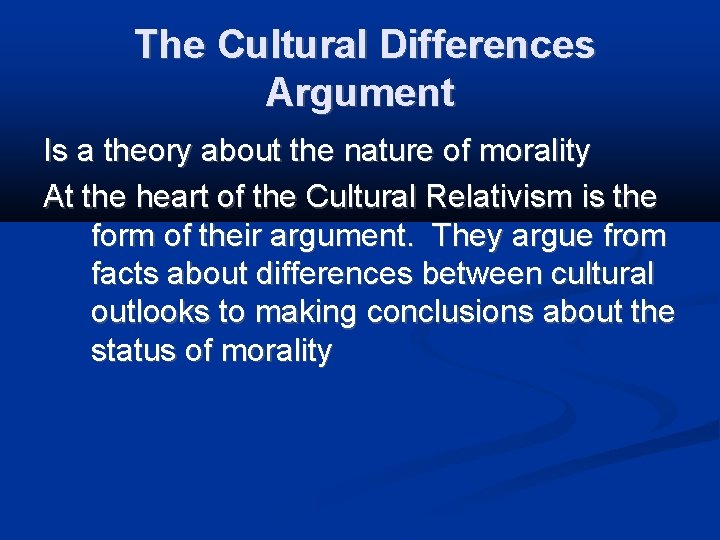 The Cultural Differences Argument

Is a theory about the nature of morality

At the heart of the Cultural Relativism is the form of their argument. They argue from facts about differences between cultural outlooks to making conclusions about the status of morality